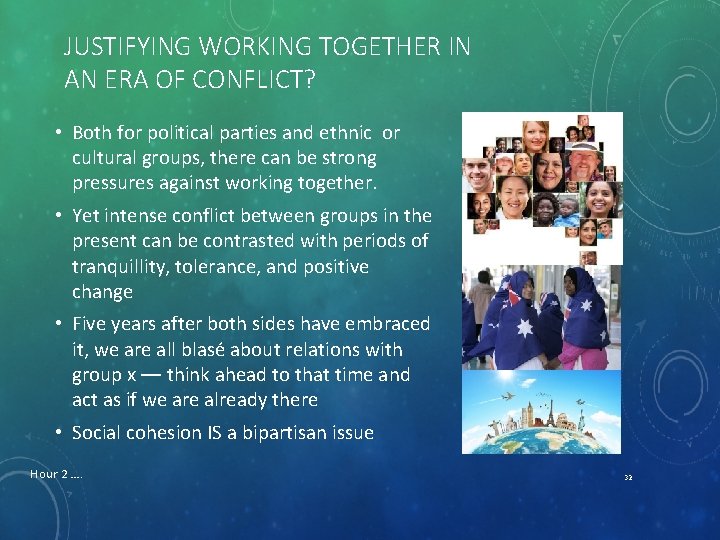 JUSTIFYING WORKING TOGETHER IN AN ERA OF CONFLICT?

• Both for political parties and ethnic or cultural groups, there can be strong pressures against working together.

• Yet intense conflict between groups in the present can be contrasted with periods of tranquillity, tolerance, and positive change

• Five years after both sides have embraced it, we are all blasé about relations with group x — think ahead to that time and act as if we are already there

• Social cohesion IS a bipartisan issue

Hour 2 ....

32